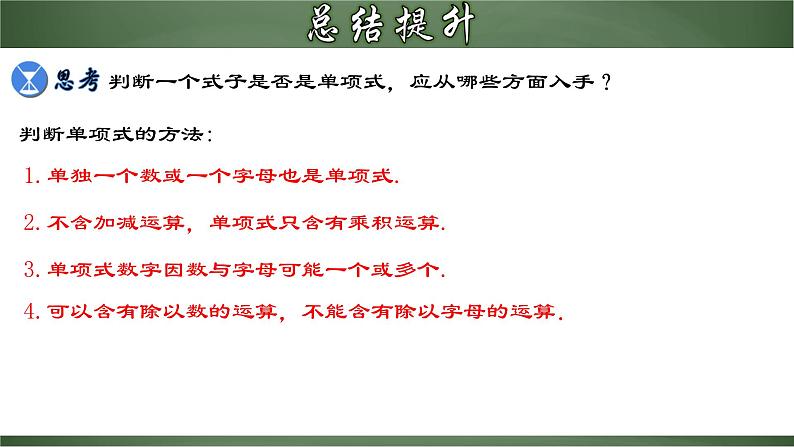 总结提升

思考 判断一个式子是否是单项式，应从哪些方面入手？

判断单项式的方法：

1. 单独一个数或一个字母也是单项式.

2. 不含加减运算，单项式只含有乘积运算.

3. 单项式数字因数与字母可能一个或多个.

4. 可以含有除以数的运算，不能含有除以字母的运算.